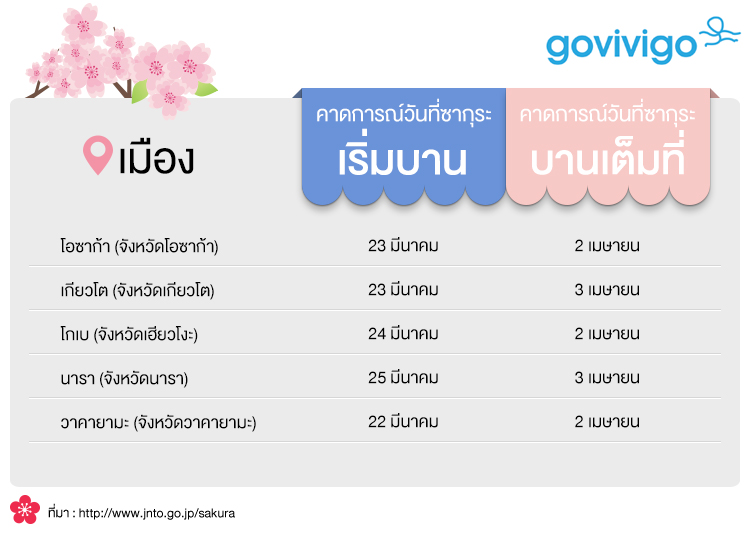 govivigo

| เมือง | คาดการณ์วันที่ซากุระ เริ่มบาน | คาดการณ์วันที่ซากุระ บานเต็มที่ |
|---|---|---|
| โอซาก้า (จังหวัดโอซาก้า) | 23 มีนาคม | 2 เมษายน |
| เกียวโต (จังหวัดเกียวโต) | 23 มีนาคม | 3 เมษายน |
| โกเบ (จังหวัดเฮียวโงะ) | 24 มีนาคม | 2 เมษายน |
| นารา (จังหวัดนารา) | 25 มีนาคม | 3 เมษายน |
| วาคายามะ (จังหวัดวาคายามะ) | 22 มีนาคม | 2 เมษายน |

ที่มา : http://www.jnto.go.jp/sakura